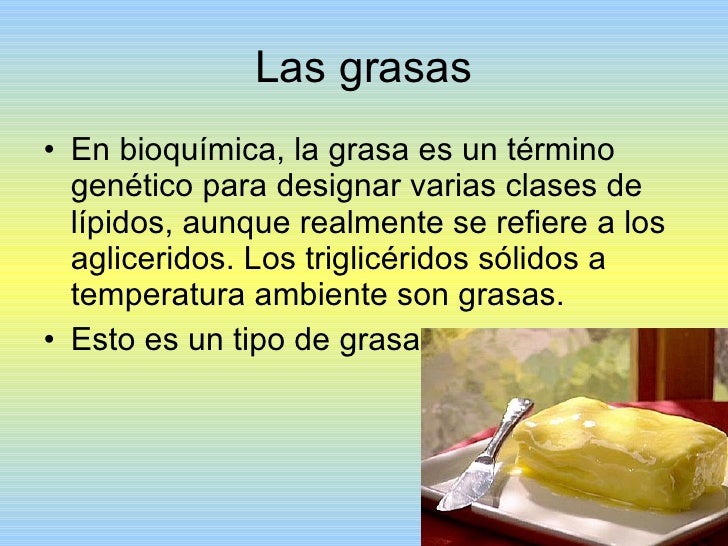 Las grasas

• En bioquímica, la grasa es un término genético para designar varias clases de lípidos, aunque realmente se refiere a los agliceridos. Los triglicéridos sólidos a temperatura ambiente son grasas.

• Esto es un tipo de grasa